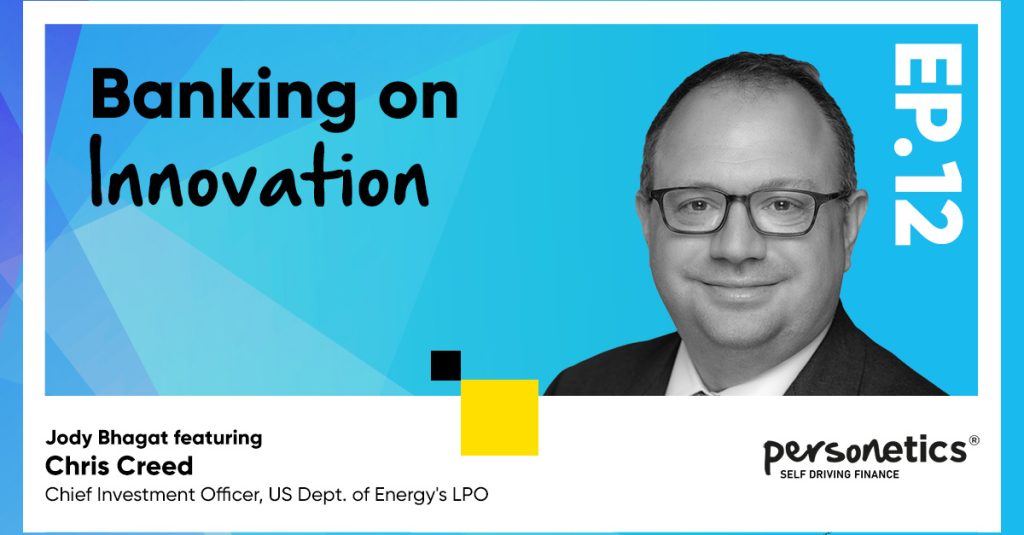 Banking on Innovation

EP.12

Jody Bhagat featuring
Chris Creed
Chief Investment Officer, US Dept. of Energy's LPO

personetics®
SELF DRIVING FINANCE